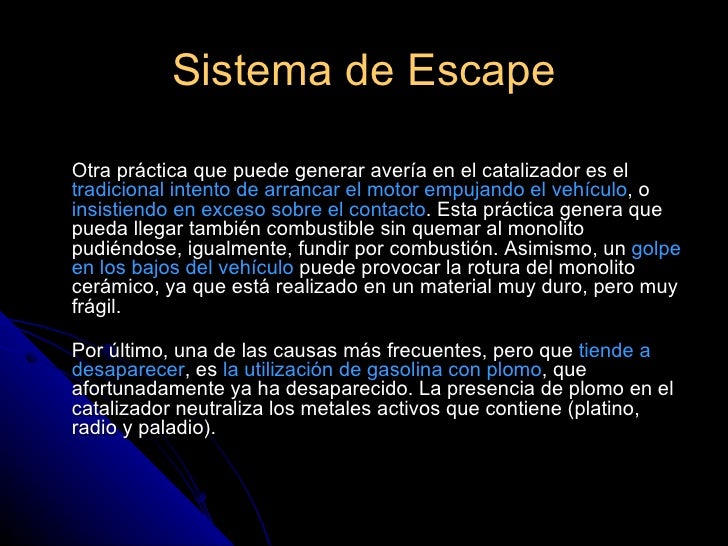 Sistema de Escape

Otra práctica que puede generar avería en el catalizador es el tradicional intento de arrancar el motor empujando el vehículo, o insistiendo en exceso sobre el contacto. Esta práctica genera que pueda llegar también combustible sin quemar al monolito pudiéndose, igualmente, fundir por combustión. Asimismo, un golpe en los bajos del vehículo puede provocar la rotura del monolito cerámico, ya que está realizado en un material muy duro, pero muy frágil.

Por último, una de las causas más frecuentes, pero que tiende a desaparecer, es la utilización de gasolina con plomo, que afortunadamente ya ha desaparecido. La presencia de plomo en el catalizador neutraliza los metales activos que contiene (platino, radio y paladio).